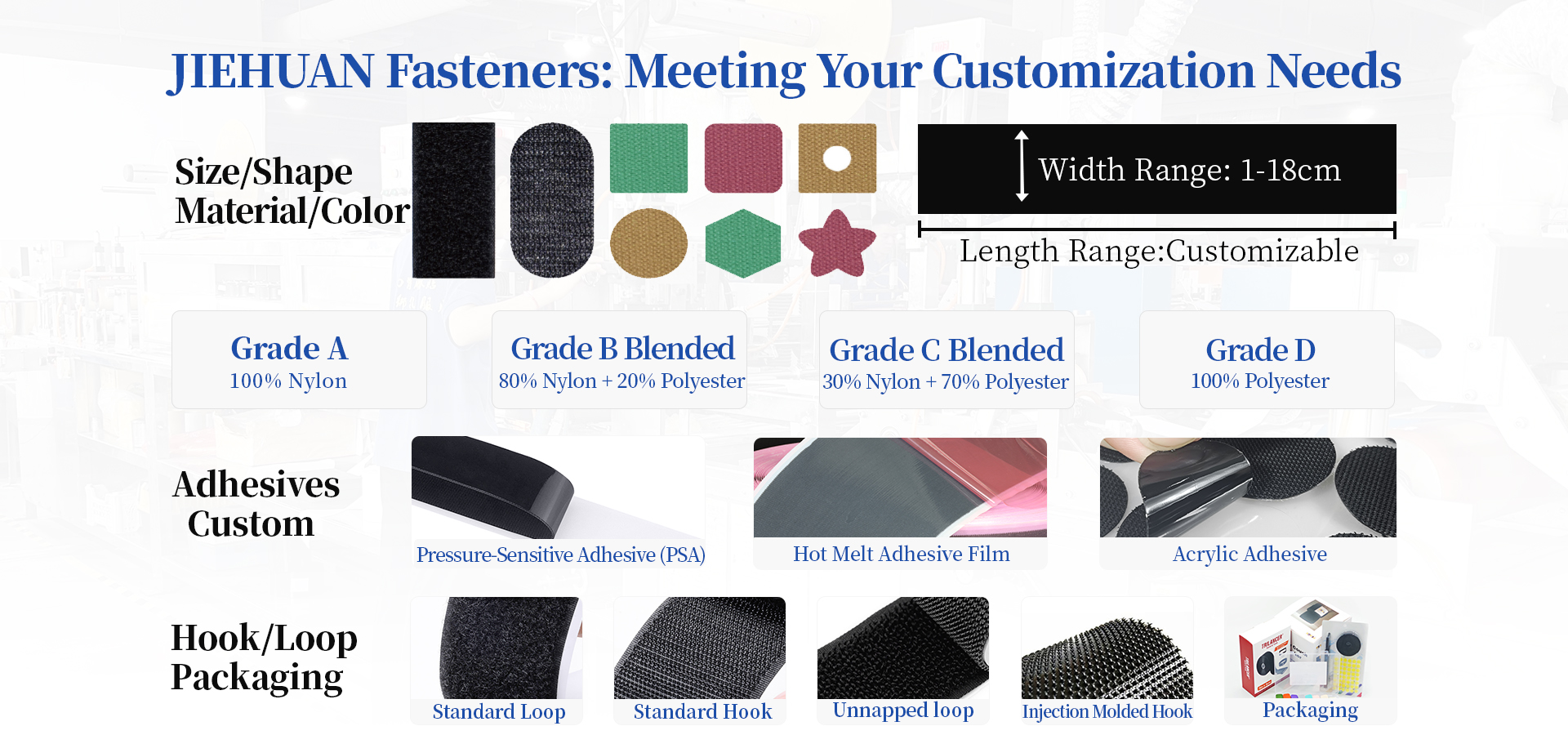 JIEHUAN Fasteners: Meeting Your Customization Needs

Size/Shape
Material/Color

Width Range: 1-18cm

Length Range:Customizable

Grade A
100% Nylon

Grade B Blended
80% Nylon + 20% Polyester

Grade C Blended
30% Nylon + 70% Polyester

Grade D
100% Polyester

Adhesives
Custom

Pressure-Sensitive Adhesive (PSA)

Hot Melt Adhesive Film

Acrylic Adhesive

Hook/Loop
Packaging

Standard Loop

Standard Hook

Unnapped loop

Injection Molded Hook

Packaging